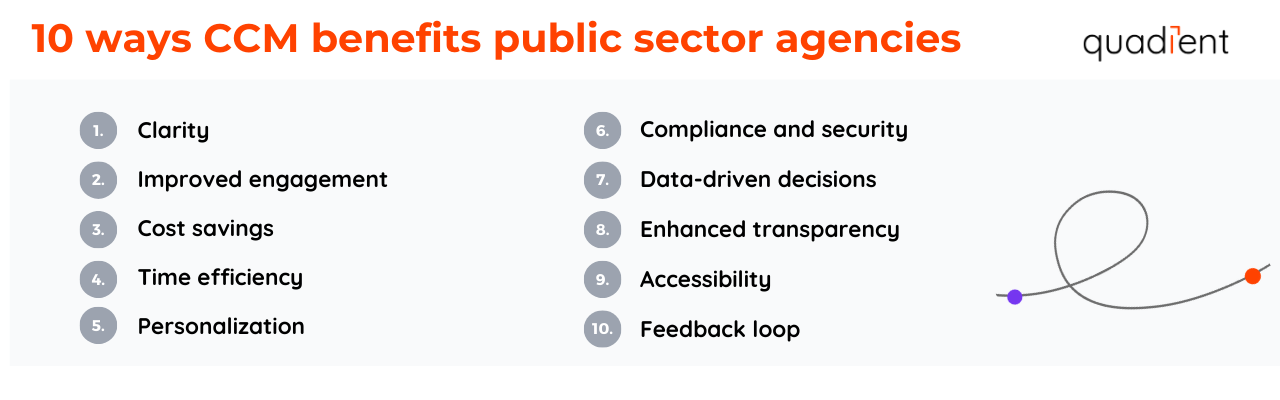 10 ways CCM benefits public sector agencies

quadient

1. Clarity
2. Improved engagement
3. Cost savings
4. Time efficiency
5. Personalization

6. Compliance and security
7. Data-driven decisions
8. Enhanced transparency
9. Accessibility
10. Feedback loop